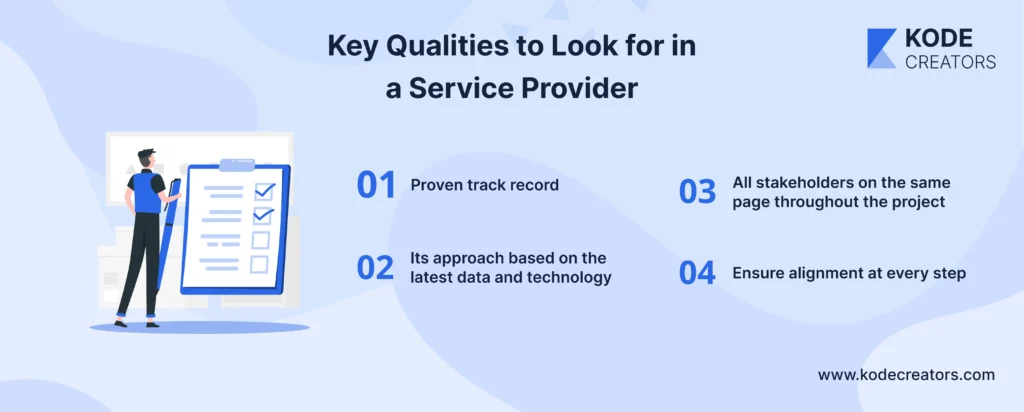 Key Qualities to Look for in a Service Provider

KODE CREATORS

01 Proven track record

02 Its approach based on the latest data and technology

03 All stakeholders on the same page throughout the project

04 Ensure alignment at every step

www.kodecreators.com